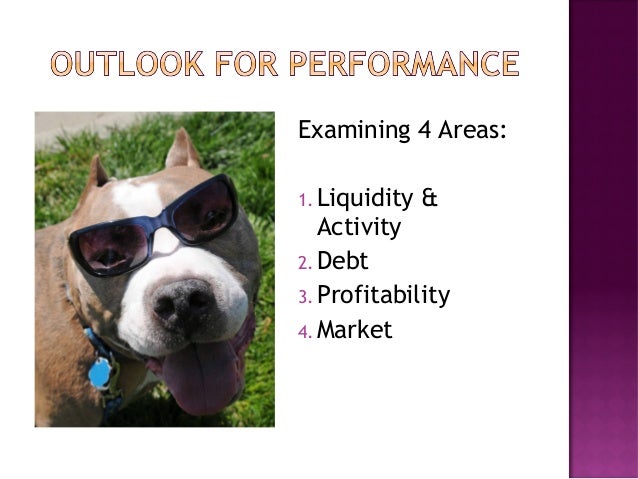 OUTLOOK FOR PERFORMANCE

Examining 4 Areas:

1. Liquidity & Activity
2. Debt
3. Profitability
4. Market